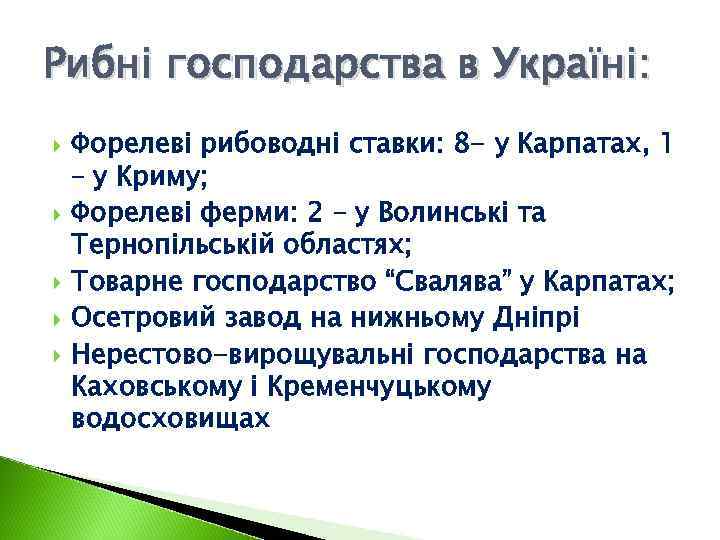 Рибні господарства в Україні:

Форелеві рибоводні ставки: 8– у Карпатах, 1 – у Криму;

Форелеві ферми: 2 – у Волинські та Тернопільській областях;

Товарне господарство “Свалява” у Карпатах;

Осетровий завод на нижньому Дніпрі

Нерестово-вирощувальні господарства на Каховському і Кременчуцькому водосховищах